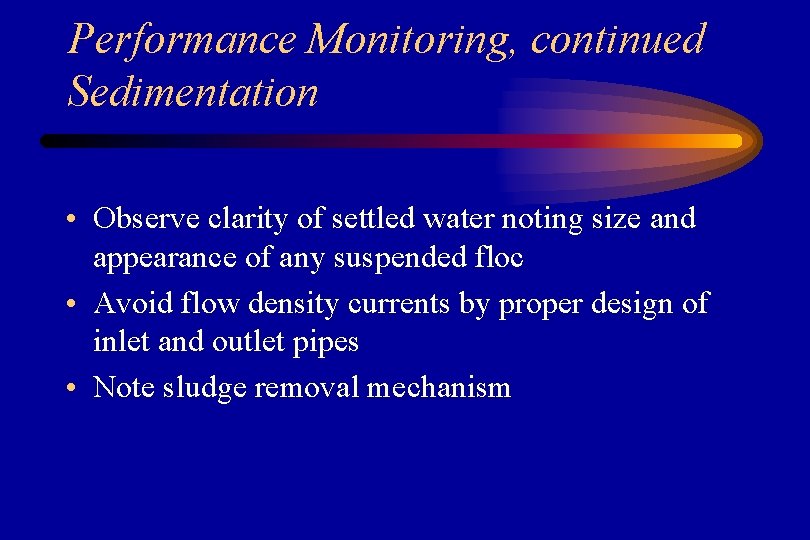 Performance Monitoring, continued
Sedimentation

• Observe clarity of settled water noting size and appearance of any suspended floc
• Avoid flow density currents by proper design of inlet and outlet pipes
• Note sludge removal mechanism